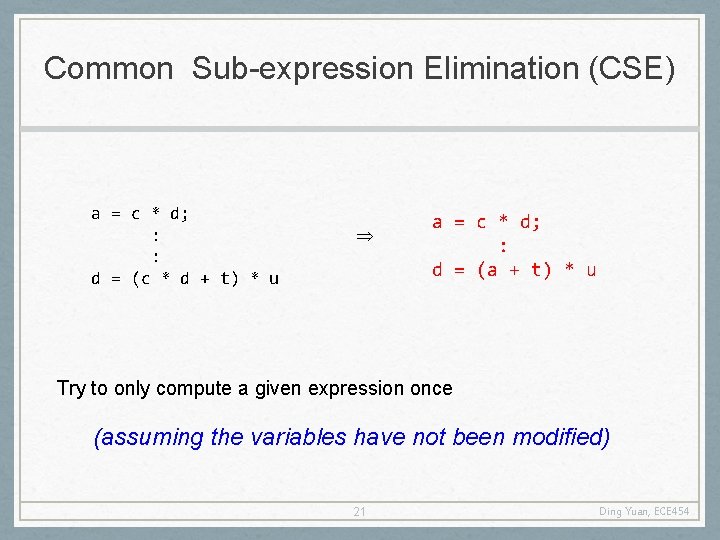 Common Sub-expression Elimination (CSE)

a = c * d;
:
:
d = (c * d + t) * u

$\Rightarrow$

a = c * d;
:
d = (a + t) * u

Try to only compute a given expression once

(assuming the variables have not been modified)

21

Ding Yuan, ECE454